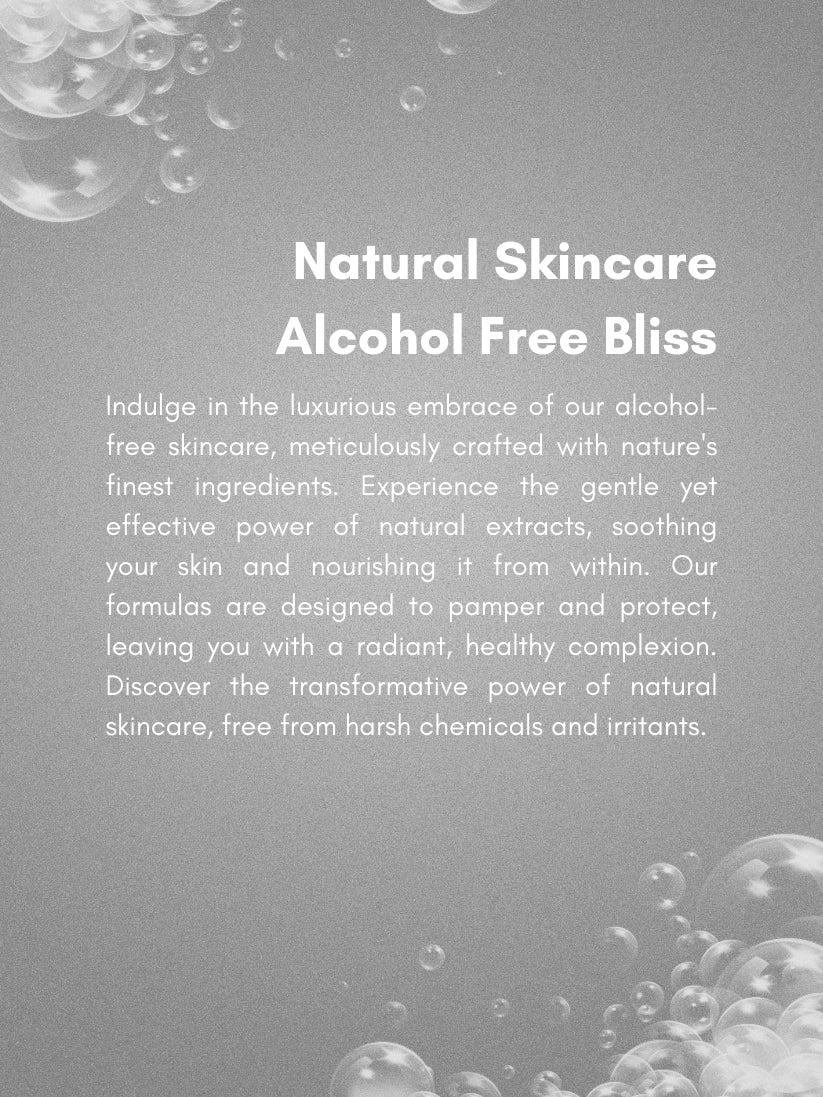 Natural Skincare
Alcohol Free Bliss

Indulge in the luxurious embrace of our alcohol-free skincare, meticulously crafted with nature's finest ingredients. Experience the gentle yet effective power of natural extracts, soothing your skin and nourishing it from within. Our formulas are designed to pamper and protect, leaving you with a radiant, healthy complexion. Discover the transformative power of natural skincare, free from harsh chemicals and irritants.